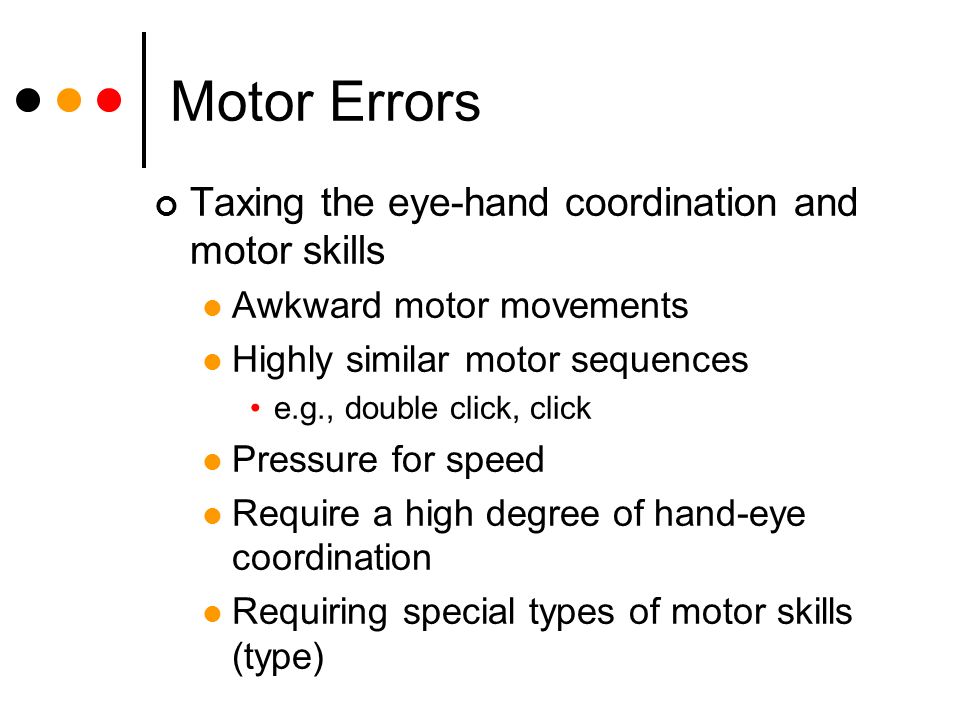 Motor Errors

Taxing the eye-hand coordination and motor skills

Awkward motor movements

Highly similar motor sequences

e.g., double click, click

Pressure for speed

Require a high degree of hand-eye coordination

Requiring special types of motor skills (type)